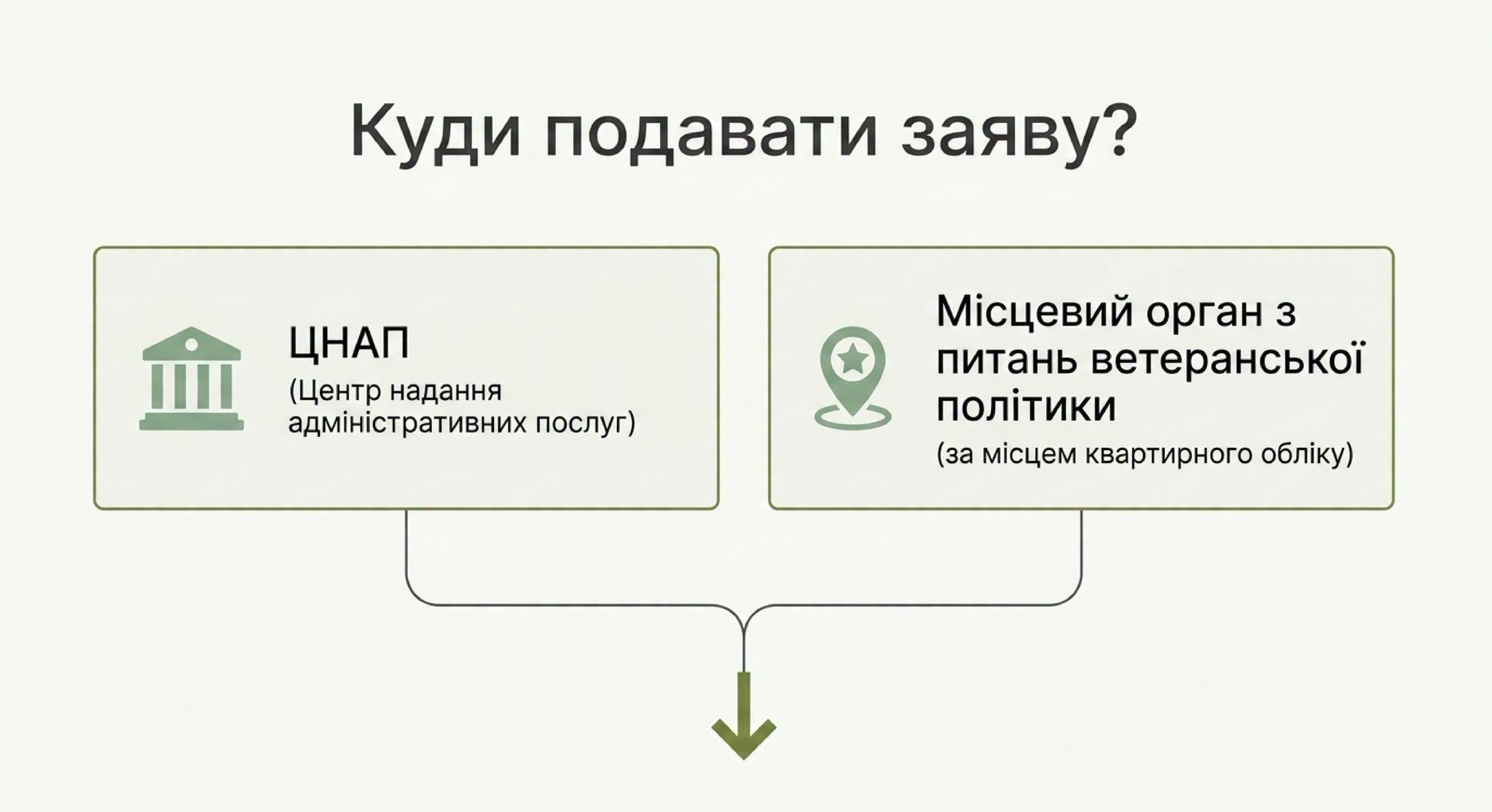 Куди подавати заяву?

ЦНАП
(Центр надання адміністративних послуг)

Місцевий орган з питань ветеранської політики
(за місцем квартирного обліку)